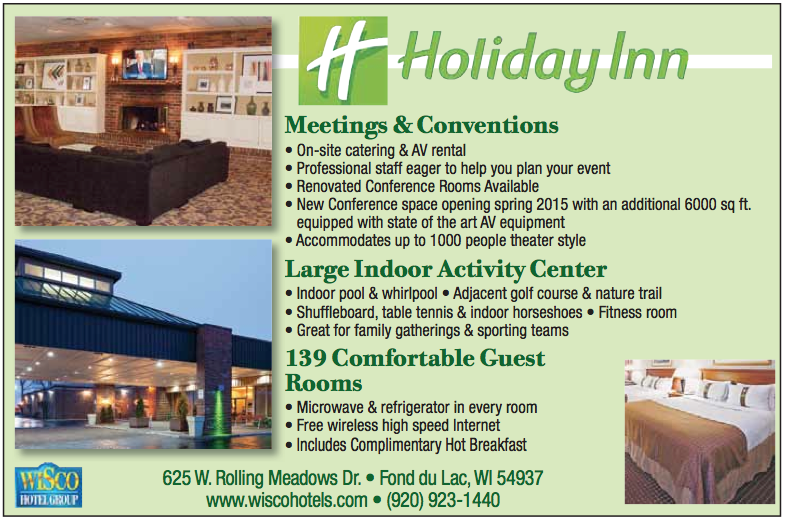 H Holiday Inn

Meetings & Conventions
• On-site catering & AV rental
• Professional staff eager to help you plan your event
• Renovated Conference Rooms Available
• New Conference space opening spring 2015 with an additional 6000 sq ft. equipped with state of the art AV equipment
• Accommodates up to 1000 people theater style

Large Indoor Activity Center
• Indoor pool & whirlpool • Adjacent golf course & nature trail
• Shuffleboard, table tennis & indoor horseshoes • Fitness room
• Great for family gatherings & sporting teams

139 Comfortable Guest Rooms
• Microwave & refrigerator in every room
• Free wireless high speed Internet
• Includes Complimentary Hot Breakfast

WISCO HOTEL GROUP

625 W. Rolling Meadows Dr. • Fond du Lac, WI 54937
www.wiscohotels.com • (920) 923-1440